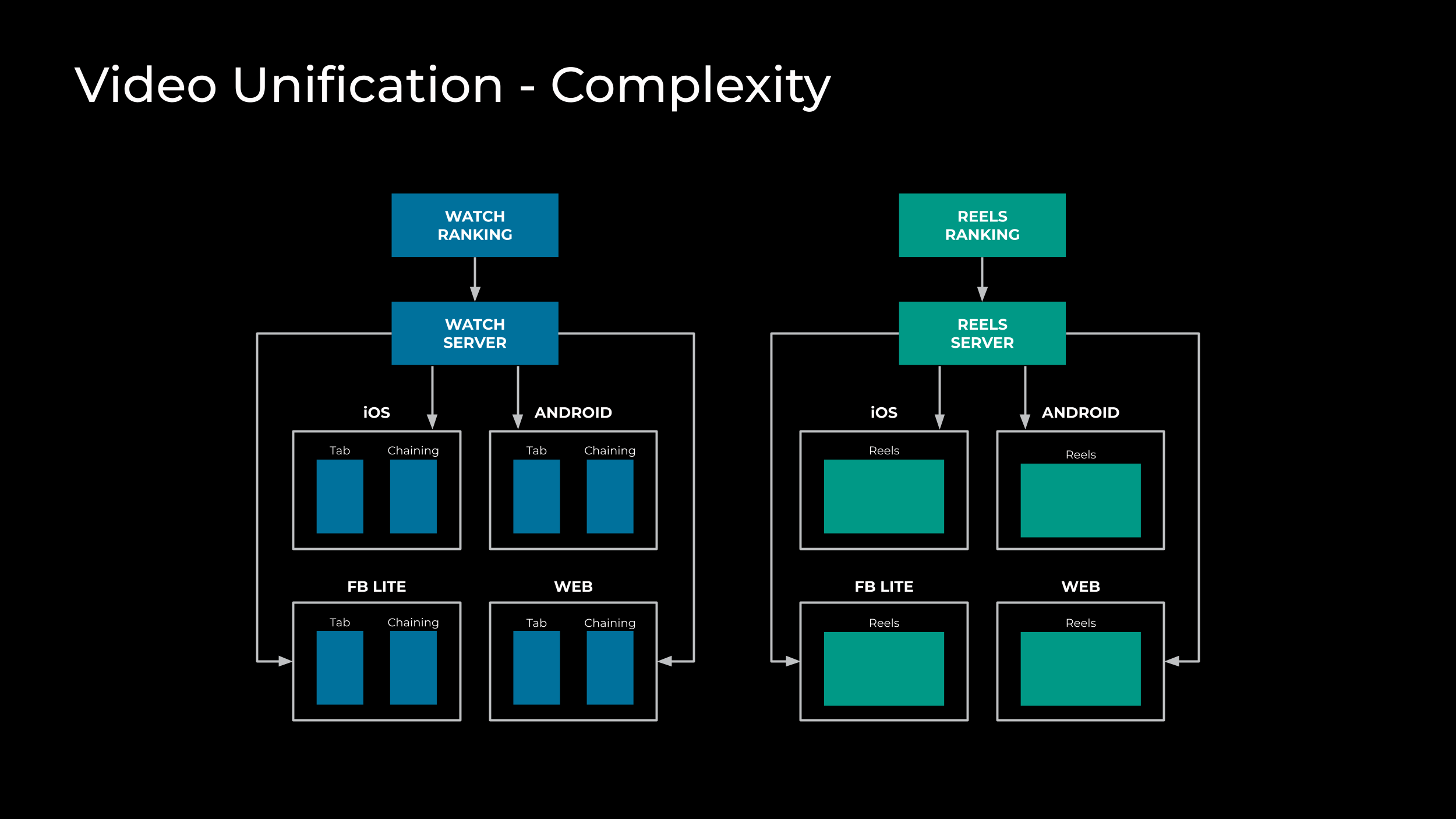 Video Unification - Complexity

WATCH RANKING

WATCH SERVER

iOS

Tab Chaining

ANDROID

Tab Chaining

FB LITE

Tab Chaining

WEB

Tab Chaining

REELS RANKING

REELS SERVER

iOS

Reels

ANDROID

Reels

FB LITE

Reels

WEB

Reels